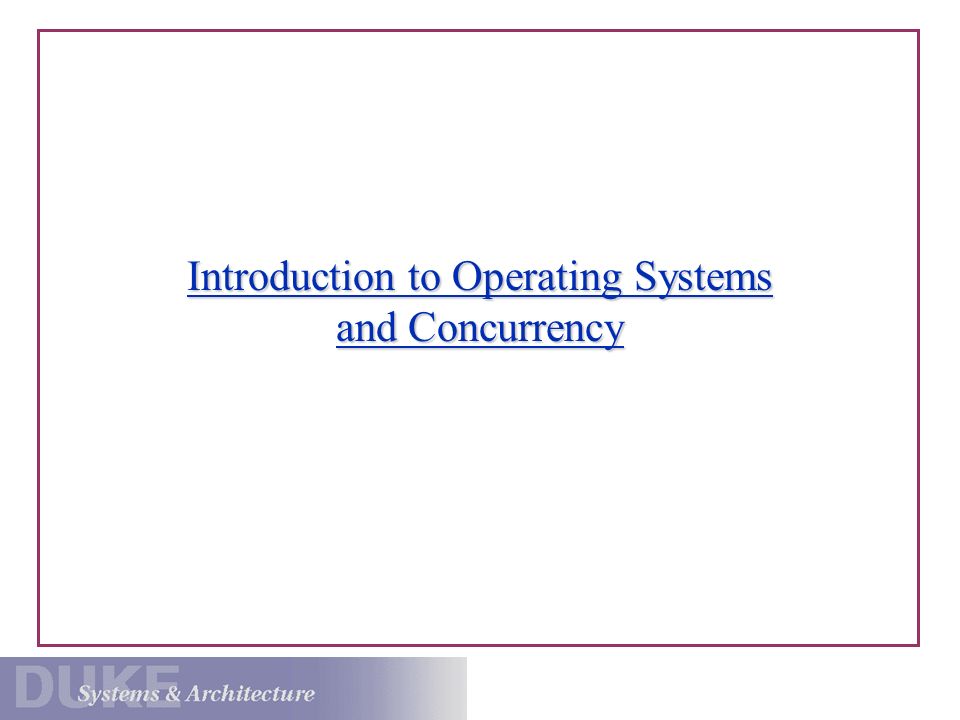 Introduction to Operating Systems and Concurrency

DUKE
Systems & Architecture